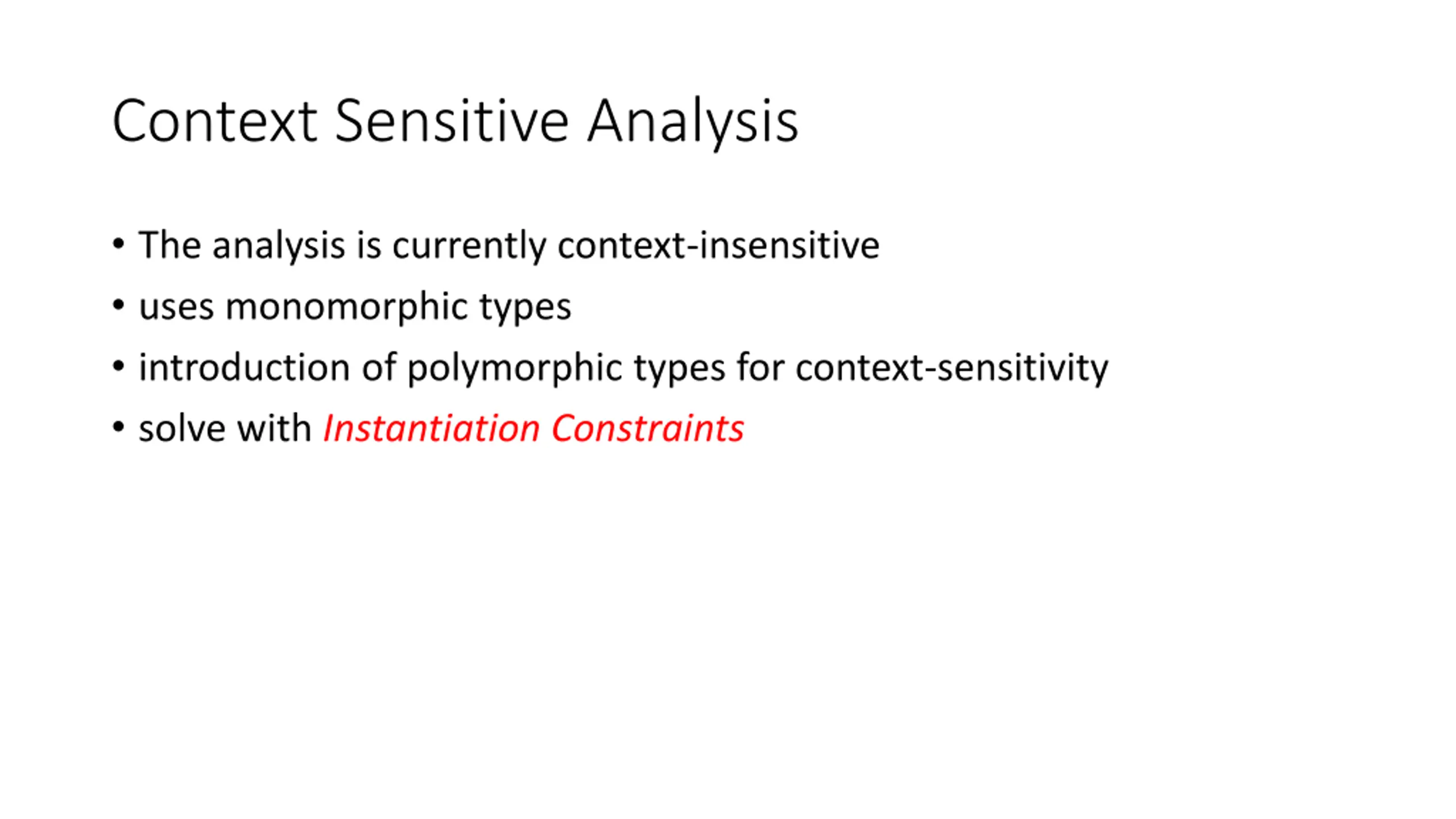 Context Sensitive Analysis

• The analysis is currently context-insensitive
• uses monomorphic types
• introduction of polymorphic types for context-sensitivity
• solve with Instantiation Constraints